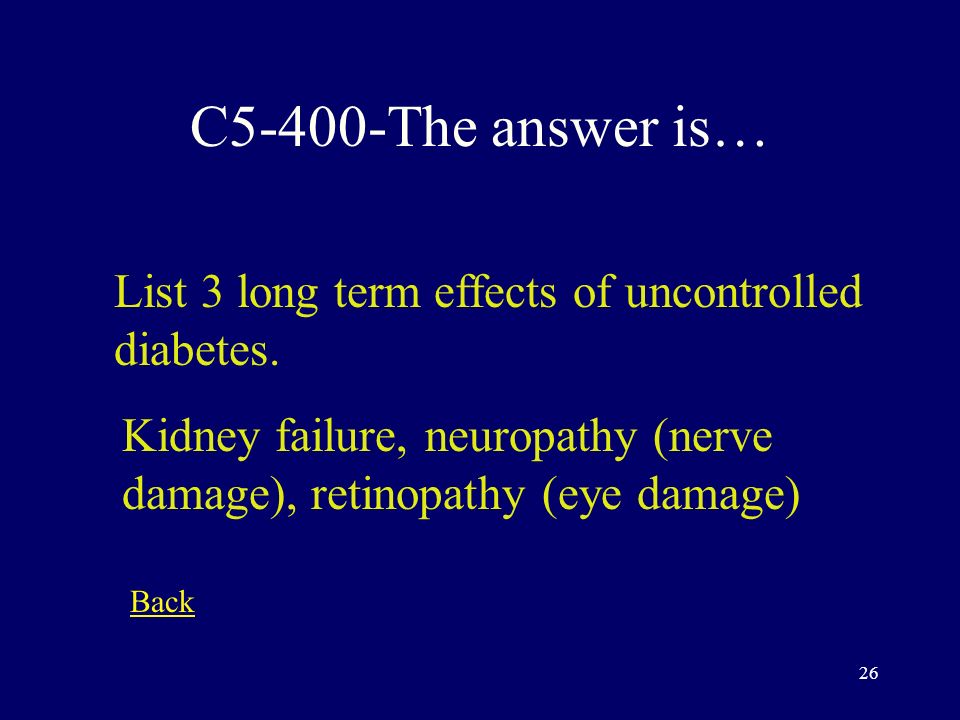 C5-400-The answer is…

List 3 long term effects of uncontrolled diabetes.

Kidney failure, neuropathy (nerve damage), retinopathy (eye damage)

Back

26